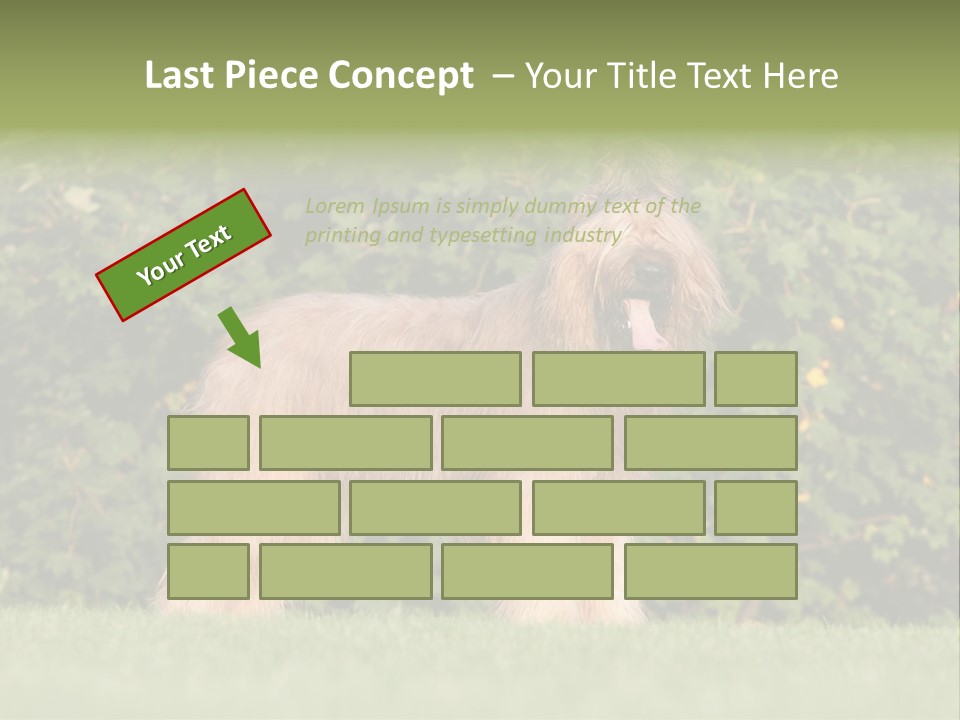 Last Piece Concept – Your Title Text Here

Your Text

Lorem Ipsum is simply dummy text of the printing and typesetting industry